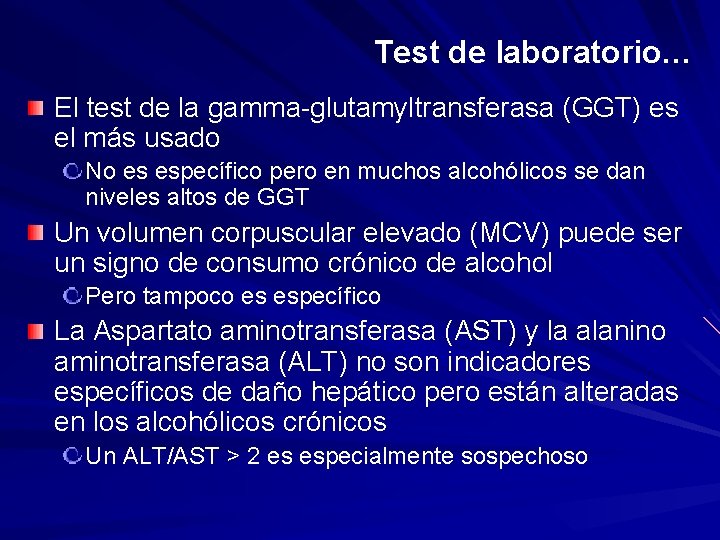 Test de laboratorio…

El test de la gamma-glutamyltransferasa (GGT) es el más usado

No es específico pero en muchos alcohólicos se dan niveles altos de GGT

Un volumen corpuscular elevado (MCV) puede ser un signo de consumo crónico de alcohol

Pero tampoco es específico

La Aspartato aminotransferasa (AST) y la alanino aminotransferasa (ALT) no son indicadores específicos de daño hepático pero están alteradas en los alcohólicos crónicos

Un ALT/AST > 2 es especialmente sospechoso